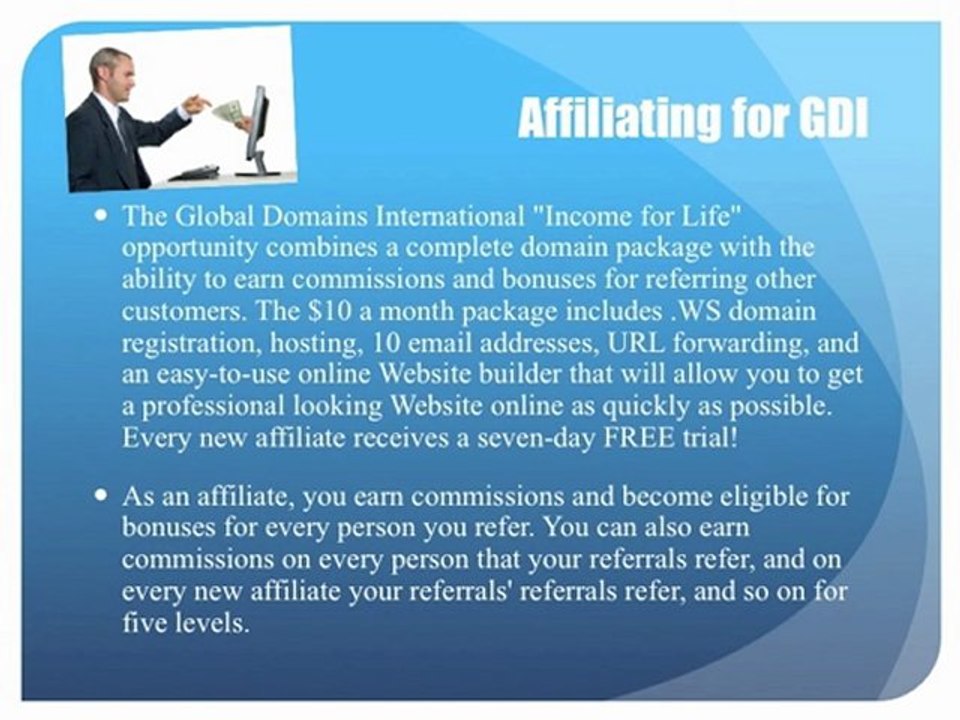 Affiliating for GDI

• The Global Domains International "Income for Life" opportunity combines a complete domain package with the ability to earn commissions and bonuses for referring other customers. The \$10 a month package includes .WS domain registration, hosting, 10 email addresses, URL forwarding, and an easy-to-use online Website builder that will allow you to get a professional looking Website online as quickly as possible. Every new affiliate receives a seven-day FREE trial!

• As an affiliate, you earn commissions and become eligible for bonuses for every person you refer. You can also earn commissions on every person that your referrals refer, and on every new affiliate your referrals' referrals refer, and so on for five levels.